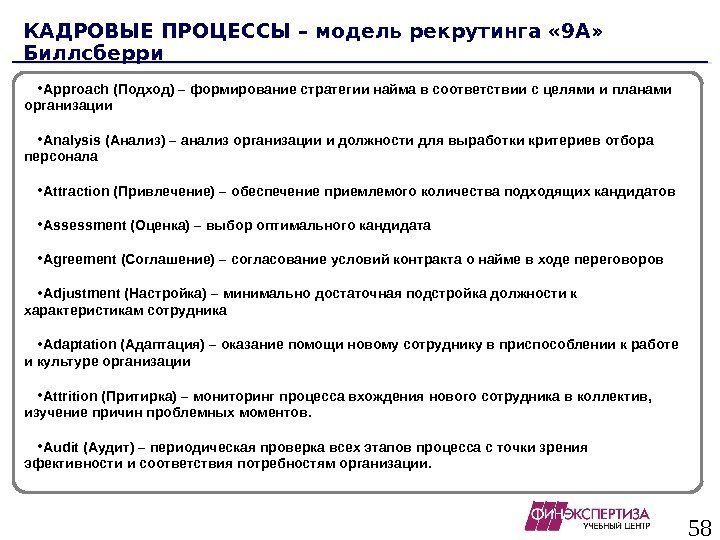 КАДРОВЫЕ ПРОЦЕССЫ – модель рекрутинга «9А» Биллсберри

•Approach (Подход) – формирование стратегии найма в соответствии с целями и планами организации

•Analysis (Анализ) – анализ организации и должности для выработки критериев отбора персонала

•Attraction (Привлечение) – обеспечение приемлемого количества подходящих кандидатов

•Assessment (Оценка) – выбор оптимального кандидата

•Agreement (Соглашение) – согласование условий контракта о найме в ходе переговоров

•Adjustment (Настройка) – минимально достаточная подстройка должности к характеристикам сотрудника

•Adaptation (Адаптация) – оказание помощи новому сотруднику в приспособлении к работе и культуре организации

•Attrition (Притирка) – мониторинг процесса вхождения нового сотрудника в коллектив, изучение причин проблемных моментов.

•Audit (Аудит) – периодическая проверка всех этапов процесса с точки зрения эфективности и соответствия потребностям организации.

ФИНЭКСПЕРТИЗА
УЧЕБНЫЙ ЦЕНТР

58